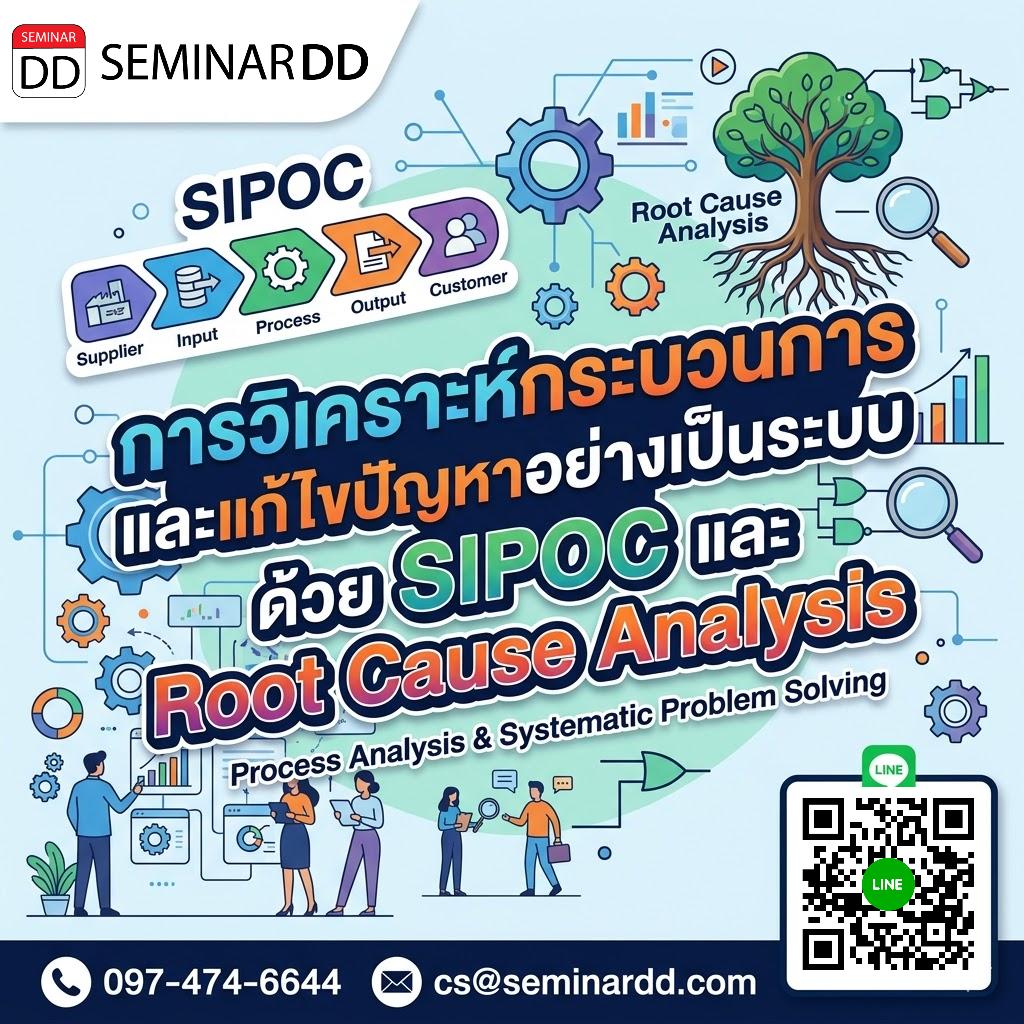 SEMINAR DD SEMINARDD

SIPOC

Supplier Input Process Output Customer

Root Cause Analysis

การวิเคราะห์กระบวนการ และแก้ไขปัญหาอย่างเป็นระบบ ด้วย SIPOC และ Root Cause Analysis

Process Analysis & Systematic Problem Solving

LINE

LINE

097-474-6644

cs@seminardd.com